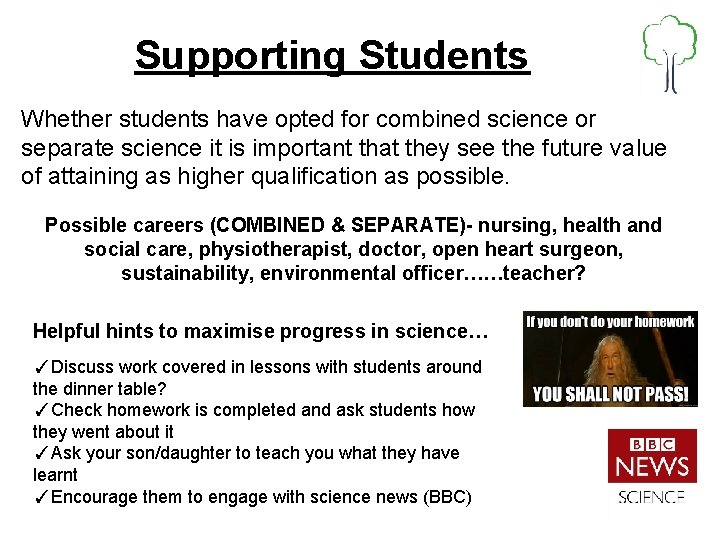 Supporting Students

Whether students have opted for combined science or separate science it is important that they see the future value of attaining as higher qualification as possible.

Possible careers (COMBINED & SEPARATE)- nursing, health and social care, physiotherapist, doctor, open heart surgeon, sustainability, environmental officer……teacher?

Helpful hints to maximise progress in science…

✓Discuss work covered in lessons with students around the dinner table?
✓Check homework is completed and ask students how they went about it
✓Ask your son/daughter to teach you what they have learnt
✓Encourage them to engage with science news (BBC)

If you don't do your homework
YOU SHALL NOT PASS!

BBC
NEWS
SCIENCE